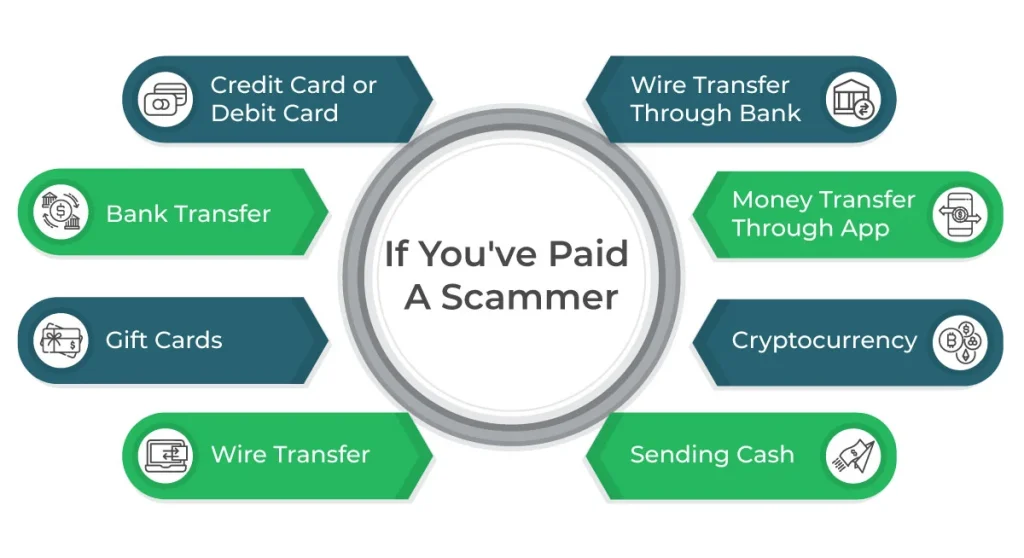 If You've Paid A Scammer

Credit Card or Debit Card

Bank Transfer

Gift Cards

Wire Transfer

Wire Transfer Through Bank

Money Transfer Through App

Cryptocurrency

Sending Cash